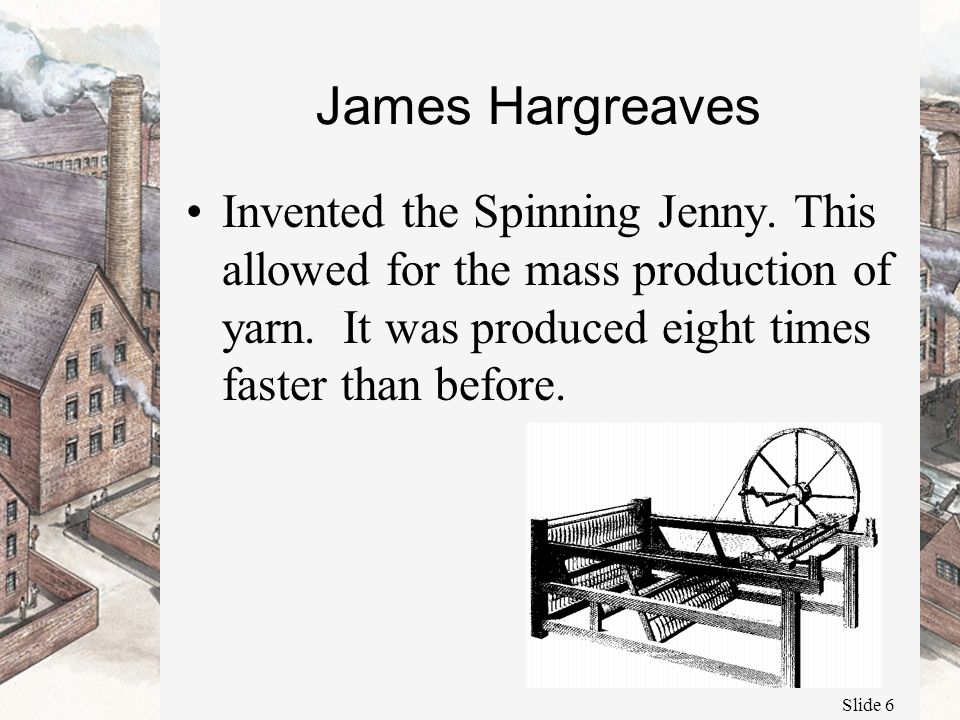 James Hargreaves

• Invented the Spinning Jenny. This allowed for the mass production of yarn. It was produced eight times faster than before.

Slide 6